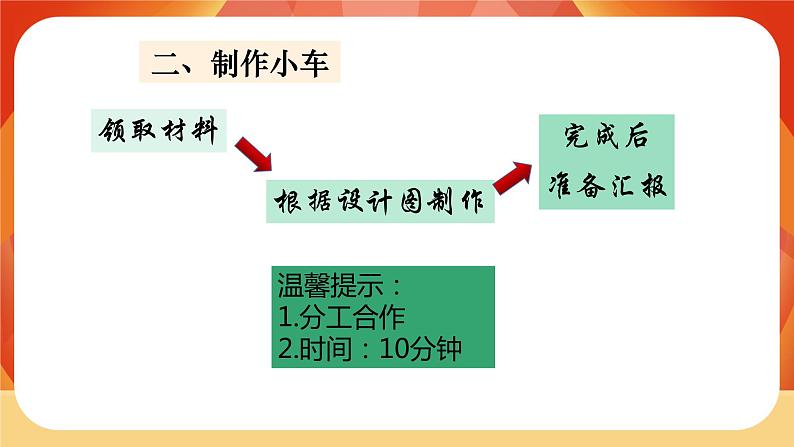 二、制作小车

领取材料

根据设计图制作

完成后
准备汇报

温馨提示：
1.分工合作
2.时间：10分钟